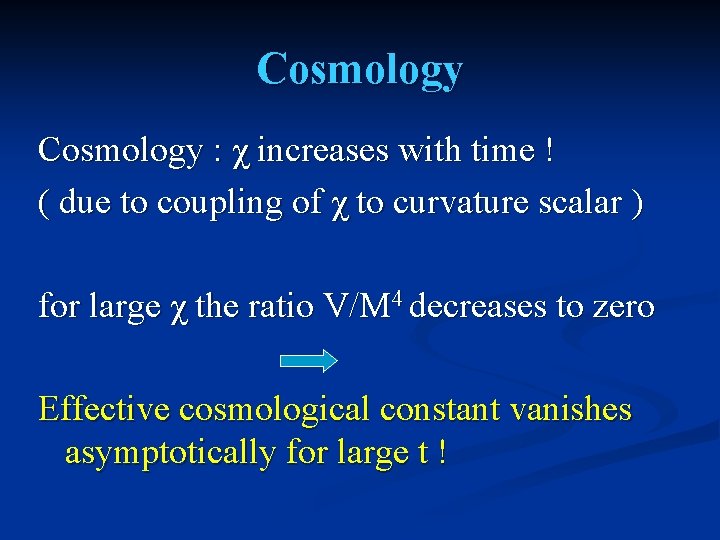 Cosmology

Cosmology : $\chi$ increases with time !
( due to coupling of $\chi$ to curvature scalar )

for large $\chi$ the ratio $V/M^4$ decreases to zero

Effective cosmological constant vanishes asymptotically for large t !